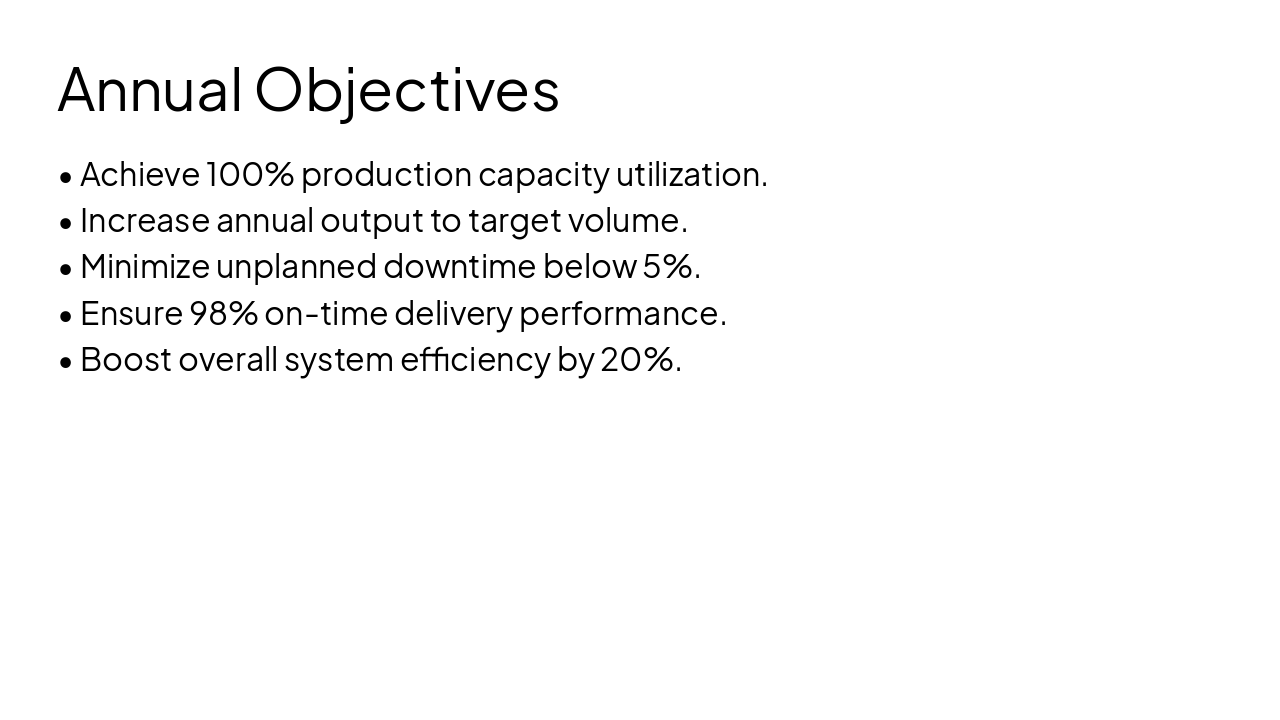 Annual Objectives

• Achieve 100% production capacity utilization.
• Increase annual output to target volume.
• Minimize unplanned downtime below 5%.
• Ensure 98% on-time delivery performance.
• Boost overall system efficiency by 20%.